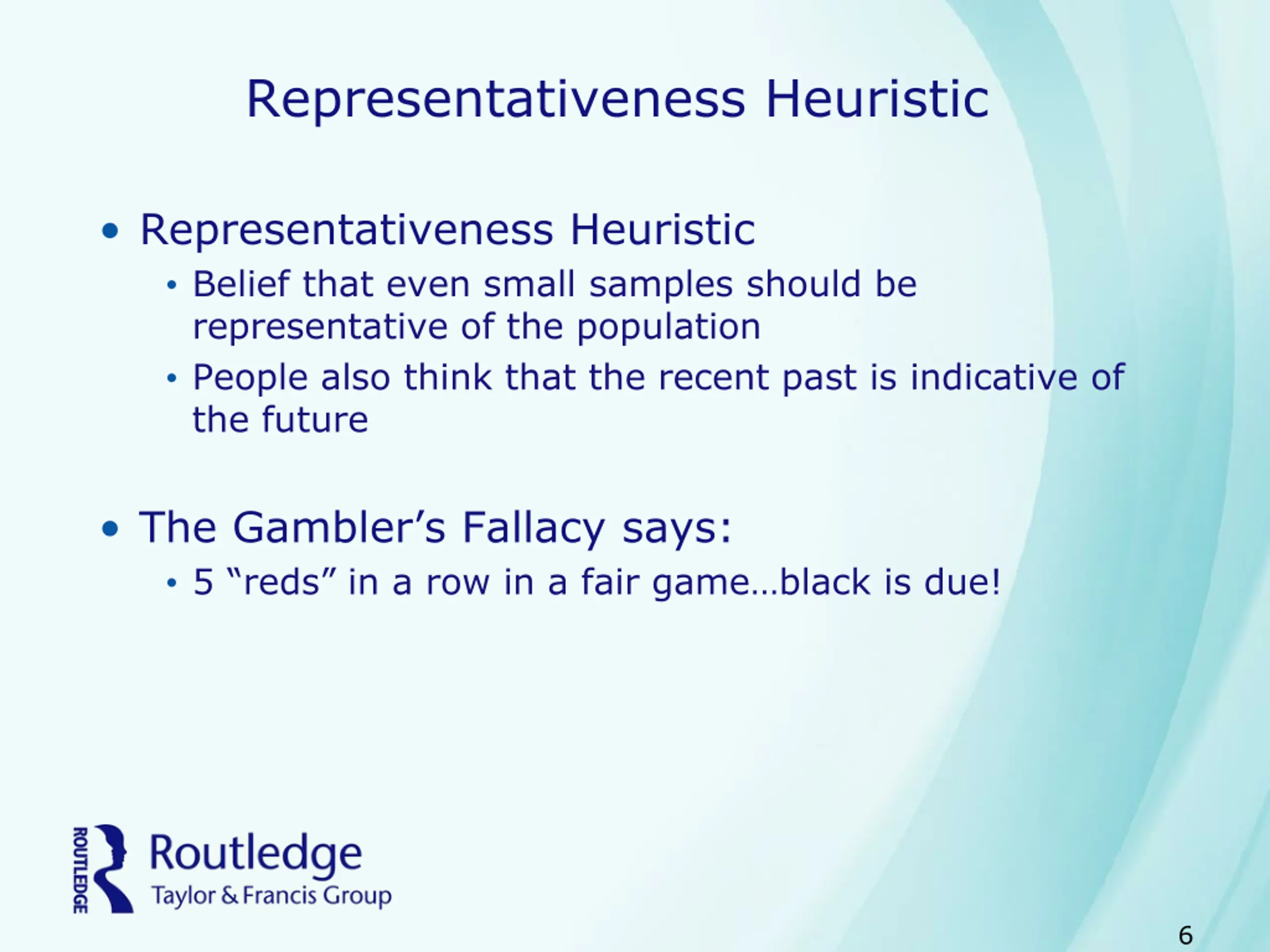 Representativeness Heuristic

• Representativeness Heuristic
  • Belief that even small samples should be representative of the population
  • People also think that the recent past is indicative of the future

• The Gambler's Fallacy says:
  • 5 "reds" in a row in a fair game…black is due!

ROUTLEDGE

Routledge
Taylor & Francis Group

6